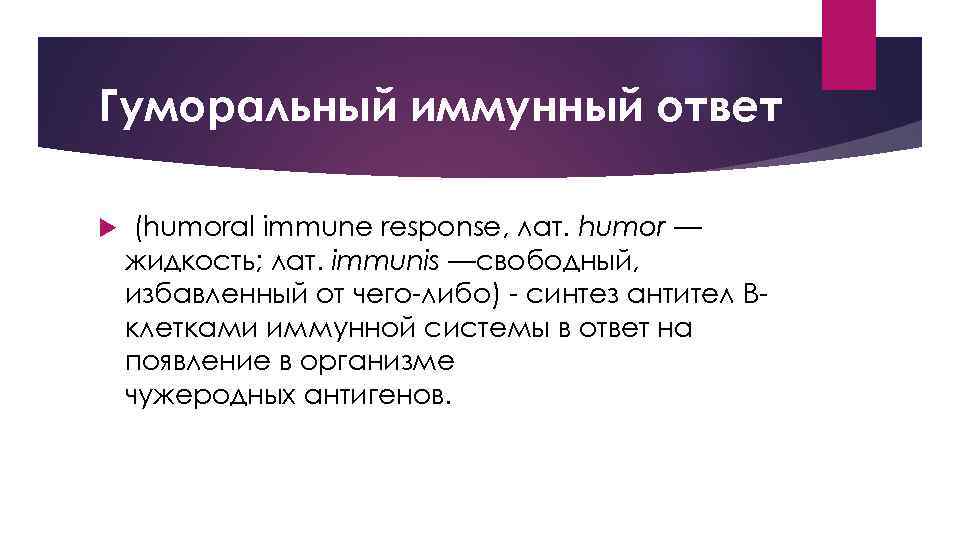 Гуморальный иммунный ответ

(humoral immune response, лат. humor — жидкость; лат. immunis —свободный, избавленный от чего-либо) - синтез антител В-клетками иммунной системы в ответ на появление в организме чужеродных антигенов.